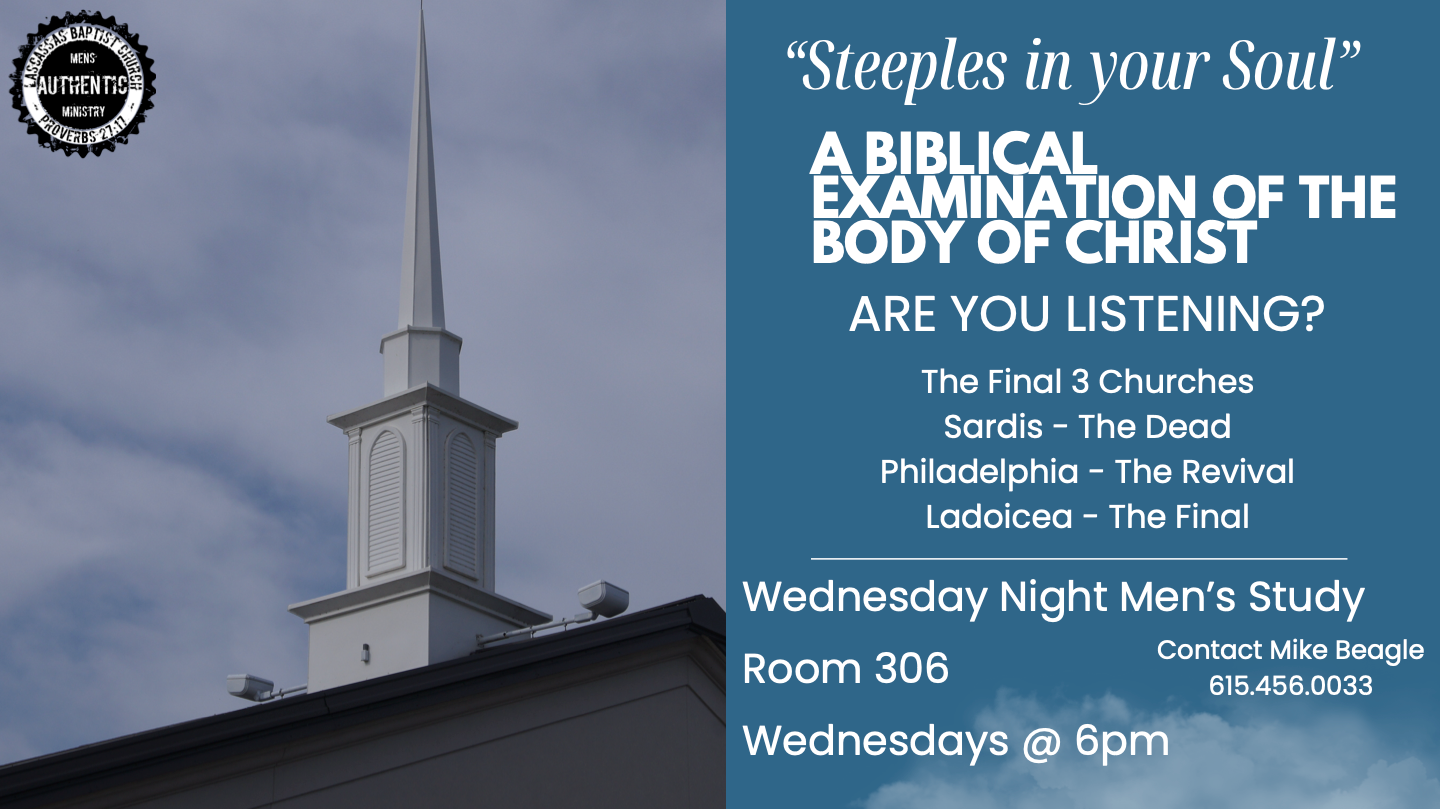 LASCASSAS BAPTIST CHURCH
MENS'
AUTHENTIC
MINISTRY
PROVERBS 27:17

“Steeples in your Soul”

A BIBLICAL EXAMINATION OF THE BODY OF CHRIST

ARE YOU LISTENING?

The Final 3 Churches
Sardis - The Dead
Philadelphia - The Revival
Ladoicea - The Final

Wednesday Night Men’s Study

Room 306

Wednesdays @ 6pm

Contact Mike Beagle
615.456.0033